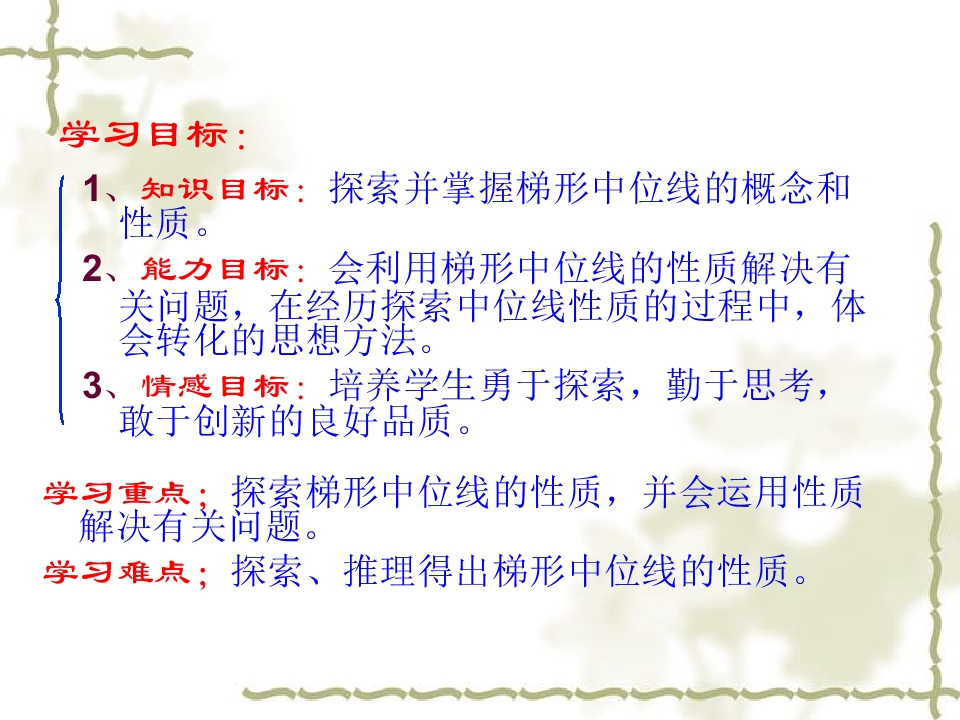 学习目标：

1、知识目标：探索并掌握梯形中位线的概念和性质。

2、能力目标：会利用梯形中位线的性质解决有关问题，在经历探索中位线性质的过程中，体会转化的思想方法。

3、情感目标：培养学生勇于探索，勤于思考，敢于创新的良好品质。

学习重点；探索梯形中位线的性质，并会运用性质解决有关问题。

学习难点；探索、推理得出梯形中位线的性质。